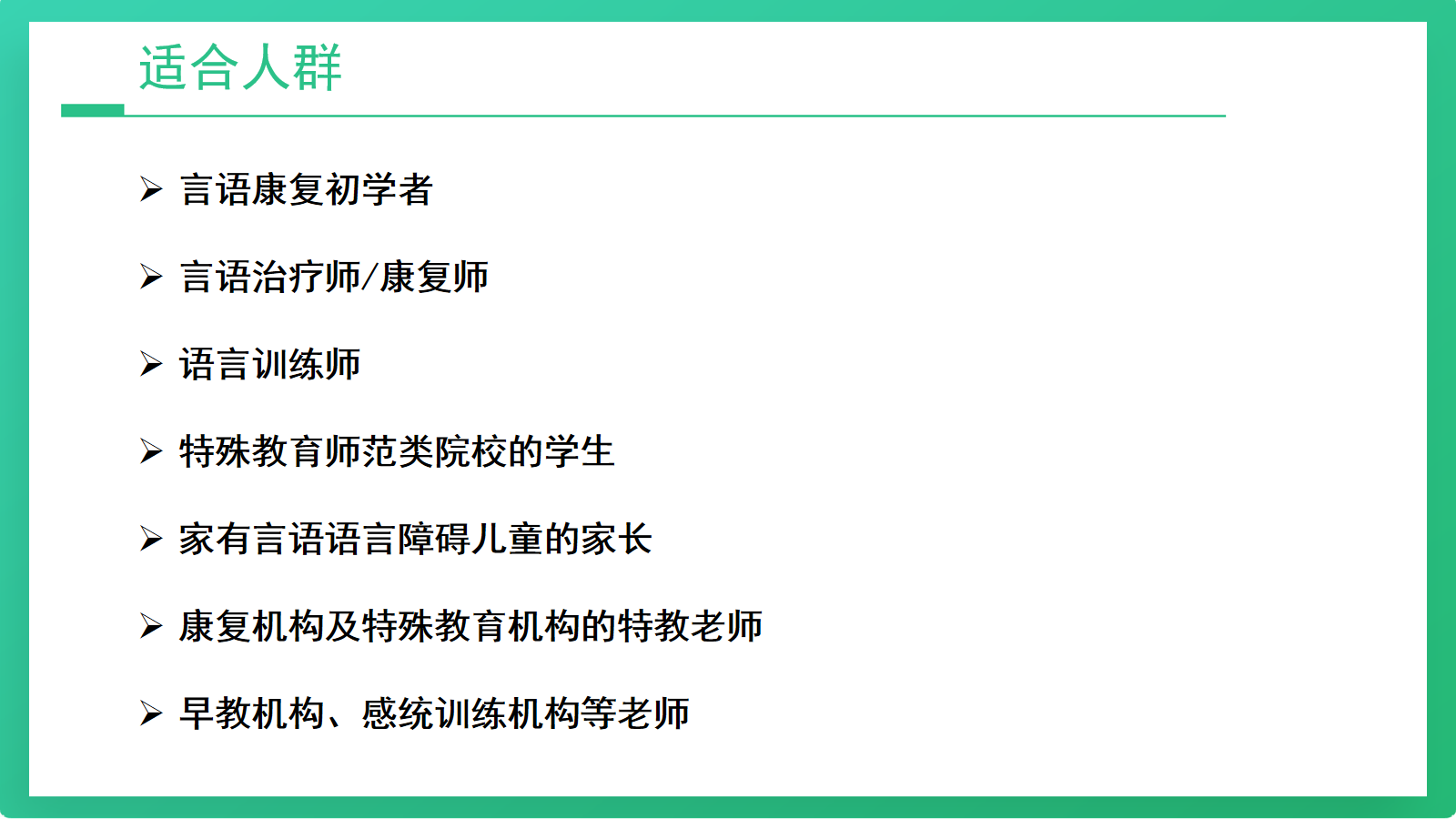 适合人群

➢ 言语康复初学者

➢ 言语治疗师/康复师

➢ 语言训练师

➢ 特殊教育师范类院校的学生

➢ 家有言语语言障碍儿童的家长

➢ 康复机构及特殊教育机构的特教老师

➢ 早教机构、感统训练机构等老师